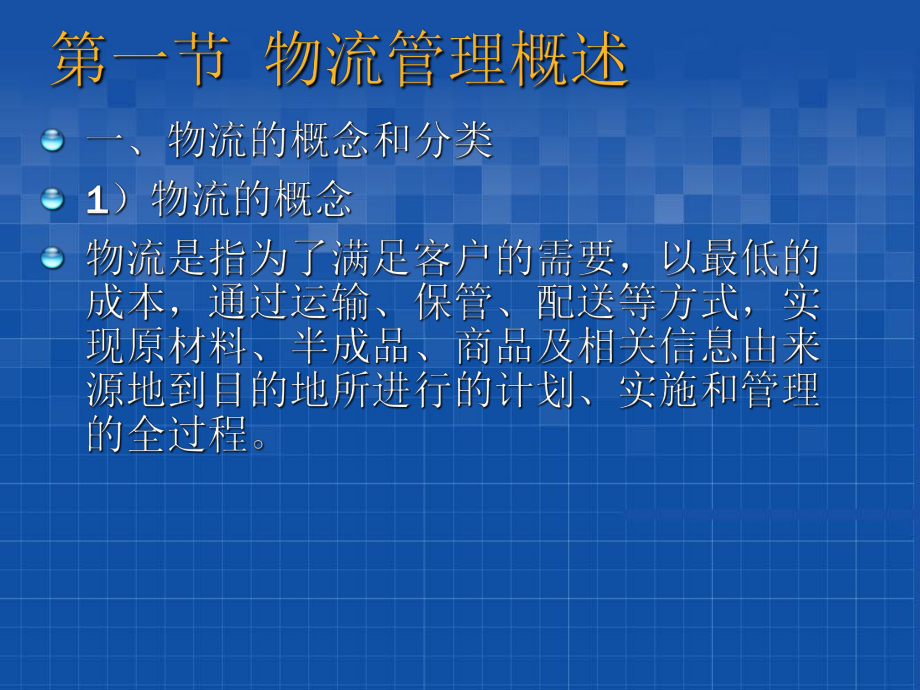 第一节 物流管理概述

一、物流的概念和分类

1）物流的概念

物流是指为了满足客户的需要，以最低的成本，通过运输、保管、配送等方式，实现原材料、半成品、商品及相关信息由来源地到目的地所进行的计划、实施和管理的全过程。